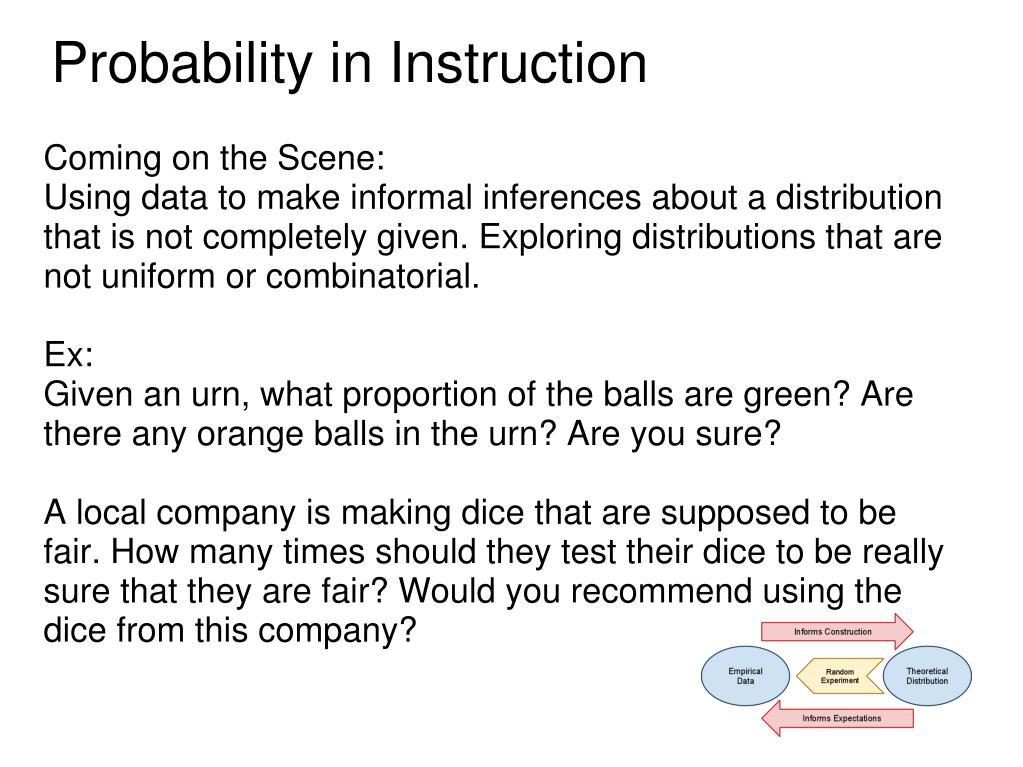 Probability in Instruction

Coming on the Scene:
Using data to make informal inferences about a distribution that is not completely given. Exploring distributions that are not uniform or combinatorial.

Ex:
Given an urn, what proportion of the balls are green? Are there any orange balls in the urn? Are you sure?

A local company is making dice that are supposed to be fair. How many times should they test their dice to be really sure that they are fair? Would you recommend using the dice from this company?

Informs Construction

Empirical Data

Random Experiment

Theoretical Distribution

Informs Expectations